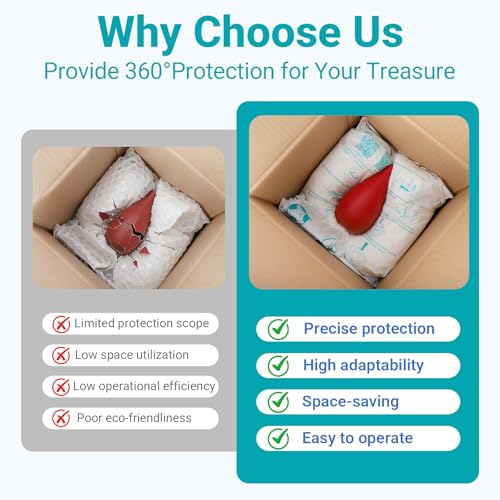 Why Choose Us

Provide 360°Protection for Your Treasure

Limited protection scope

Low space utilization

Low operational efficiency

Poor eco-friendliness

Precise protection

High adaptability

Space-saving

Easy to operate